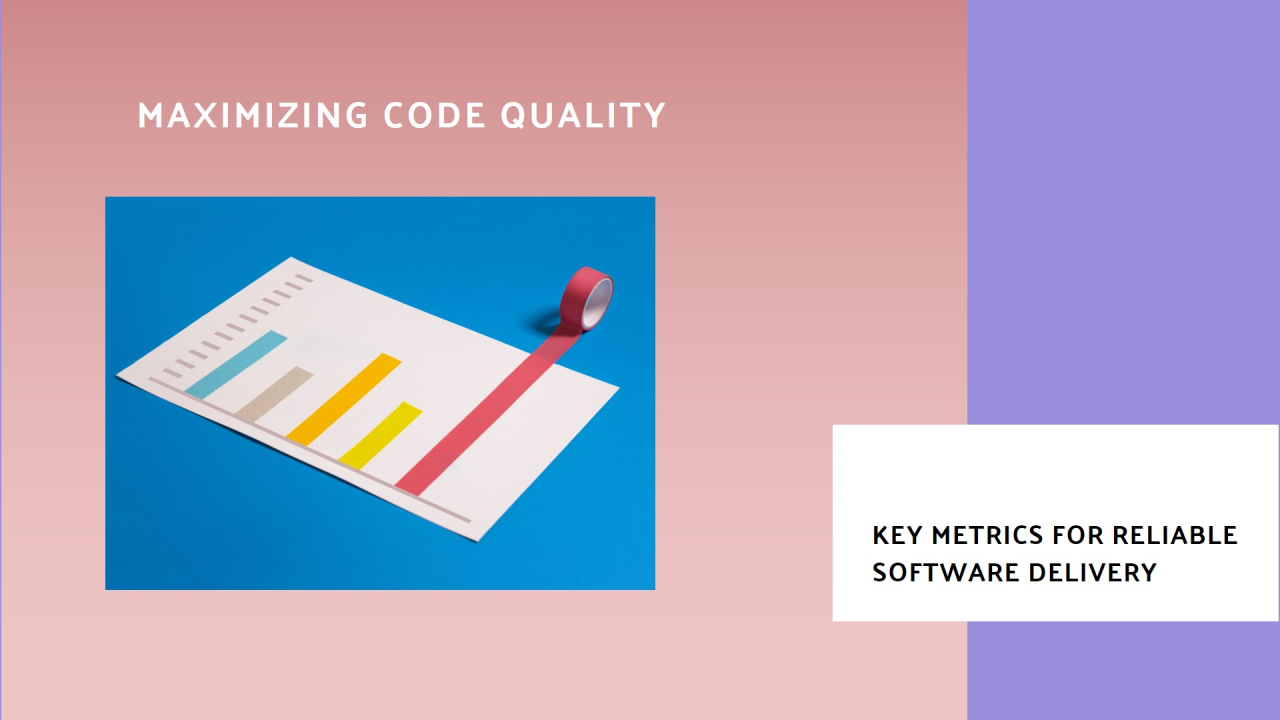 MAXIMIZING CODE QUALITY

KEY METRICS FOR RELIABLE SOFTWARE DELIVERY